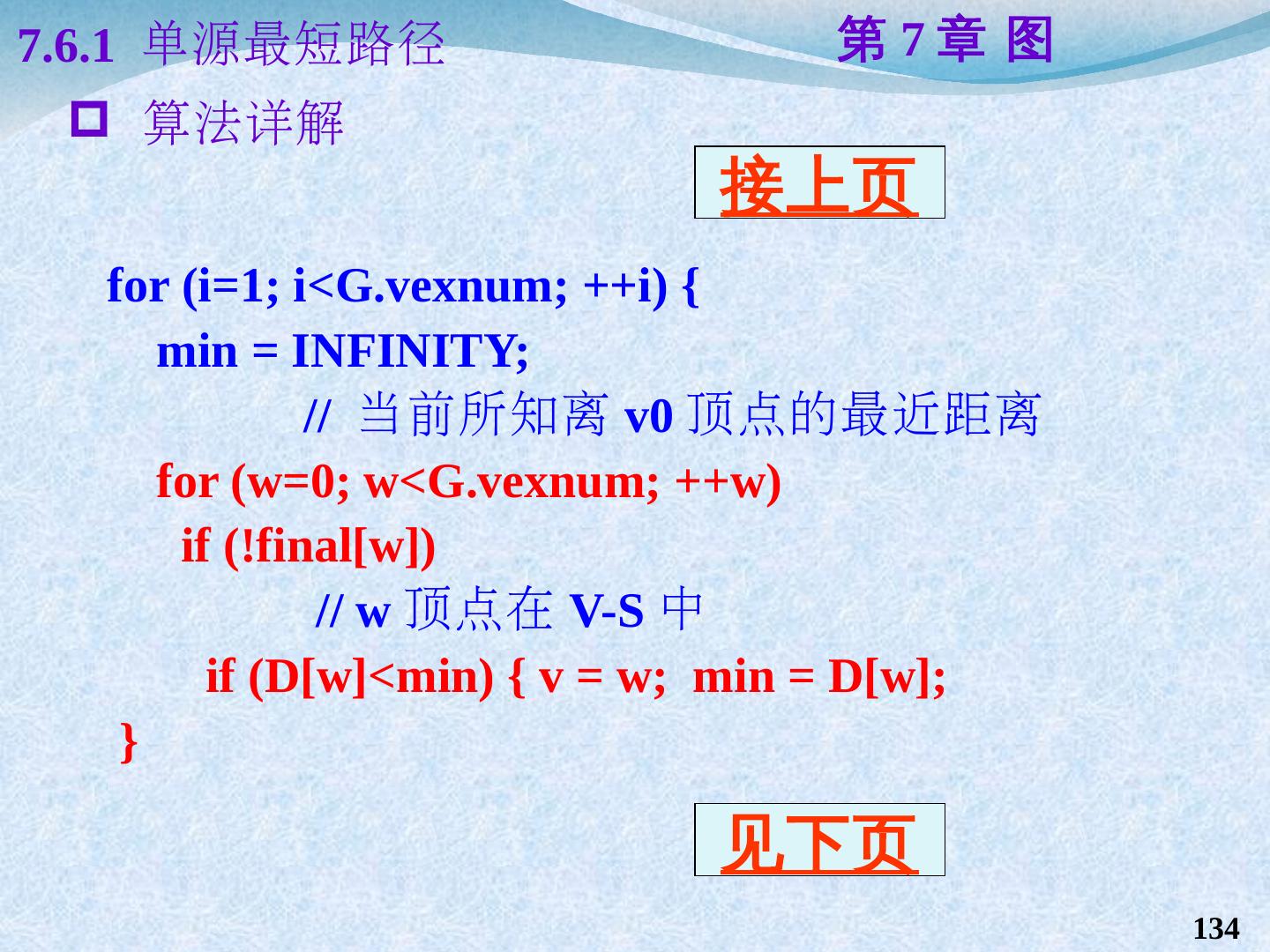 7.6.1 单源最短路径

第 7 章 图

算法详解

接上页

for (i=1; i<G.vexnum; ++i) {
min = INFINITY;
// 当前所知离 v0 顶点的最近距离
for (w=0; w<G.vexnum; ++w)
if (!final[w])
// w 顶点在 V-S 中
if (D[w]<min) { v = w; min = D[w];
}

见下页

134